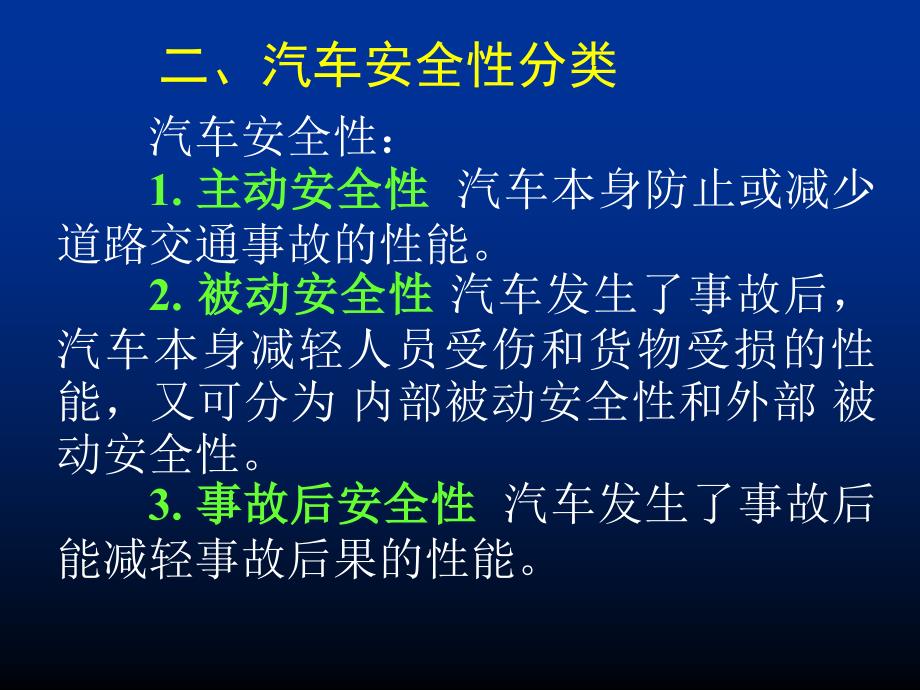 二、汽车安全性分类

汽车安全性：

1. 主动安全性 汽车本身防止或减少道路交通事故的性能。

2. 被动安全性 汽车发生了事故后，汽车本身减轻人员受伤和货物受损的性能，又可分为 内部被动安全性和外部 被动安全性。

3. 事故后安全性 汽车发生了事故后能减轻事故后果的性能。